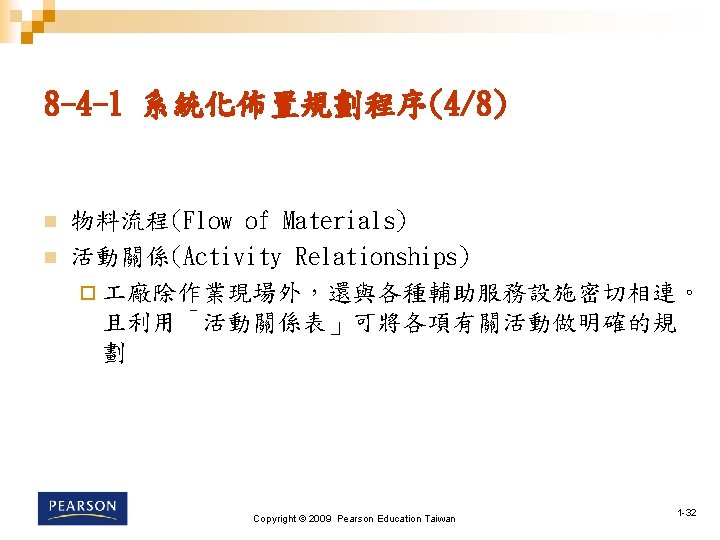 8-4-1 系統化佈置規劃程序(4/8)

物料流程(Flow of Materials)

活動關係(Activity Relationships)

工廠除作業現場外，還與各種輔助服務設施密切相連。且利用「活動關係表」可將各項有關活動做明確的規劃

PEARSON

Copyright © 2009 Pearson Education Taiwan

1-32